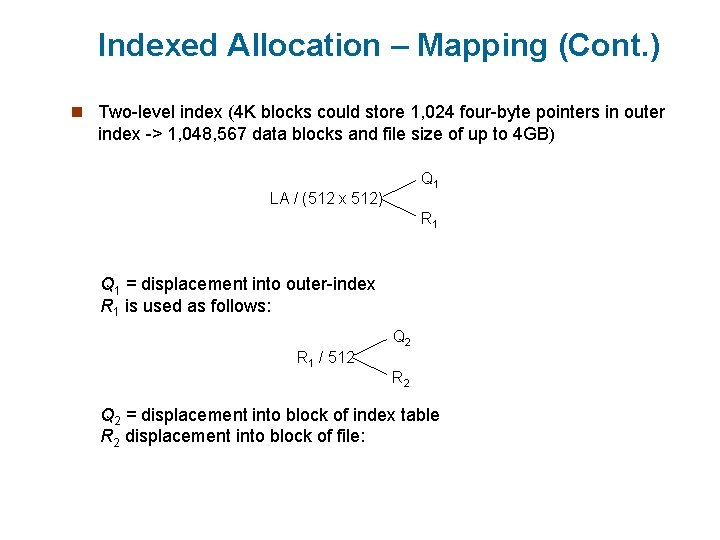 Indexed Allocation – Mapping (Cont.)

Two-level index (4K blocks could store 1,024 four-byte pointers in outer index -> 1,048,567 data blocks and file size of up to 4GB)

LA / (512 x 512) $Q_1$ $R_1$

$Q_1$ = displacement into outer-index
$R_1$ is used as follows:

$R_1$ / 512 $Q_2$ $R_2$

$Q_2$ = displacement into block of index table
$R_2$ displacement into block of file: